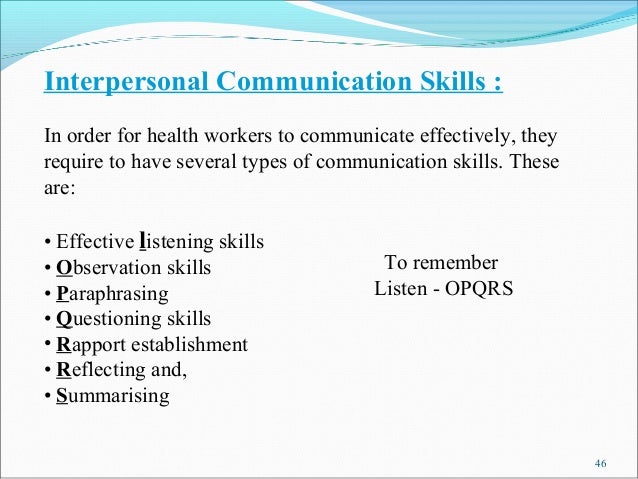 Interpersonal Communication Skills :

In order for health workers to communicate effectively, they require to have several types of communication skills. These are:

• Effective listening skills
• Observation skills
• Paraphrasing
• Questioning skills
• Rapport establishment
• Reflecting and,
• Summarising

To remember
Listen - OPQRS

46